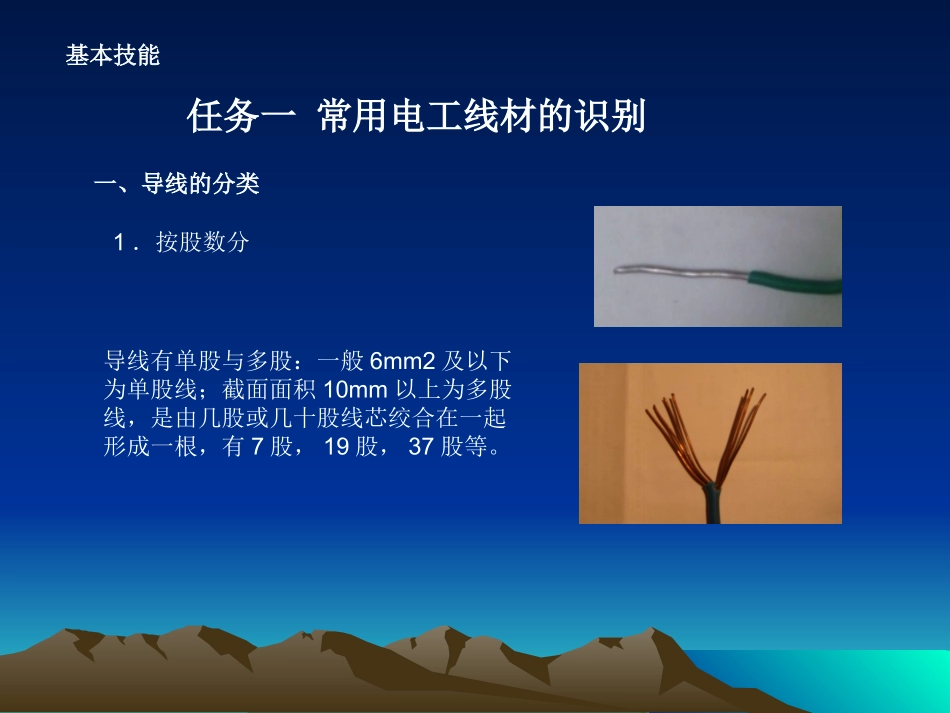 基本技能

任务一 常用电工线材的识别

一、导线的分类

1．按股数分

导线有单股与多股：一般 6mm2 及以下为单股线；截面面积 10mm 以上为多股线，是由几股或几十股线芯绞合在一起形成一根，有 7 股， 19 股， 37 股等。